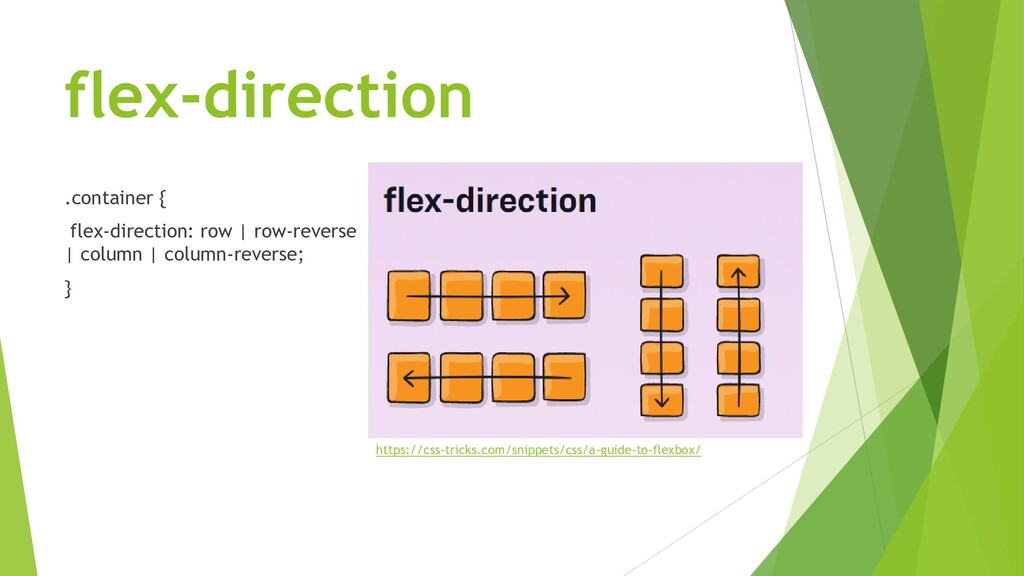 flex-direction

.container {

flex-direction: row | row-reverse | column | column-reverse;

}

flex-direction

https://css-tricks.com/snippets/css/a-guide-to-flexbox/